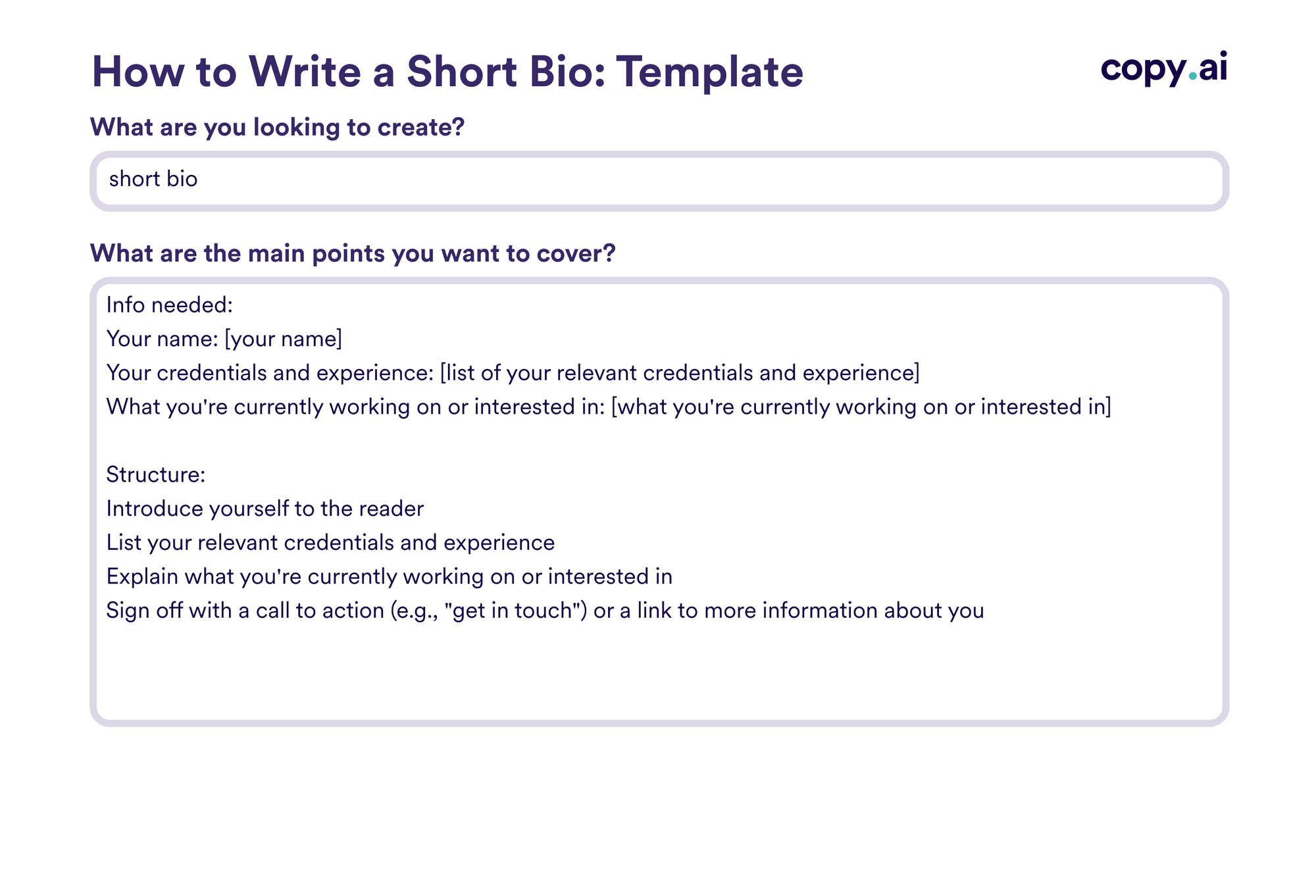 How to Write a Short Bio: Template

copy.ai

What are you looking to create?

short bio

What are the main points you want to cover?

Info needed:
Your name: [your name]
Your credentials and experience: [list of your relevant credentials and experience]
What you're currently working on or interested in: [what you're currently working on or interested in]

Structure:
Introduce yourself to the reader
List your relevant credentials and experience
Explain what you're currently working on or interested in
Sign off with a call to action (e.g., "get in touch") or a link to more information about you